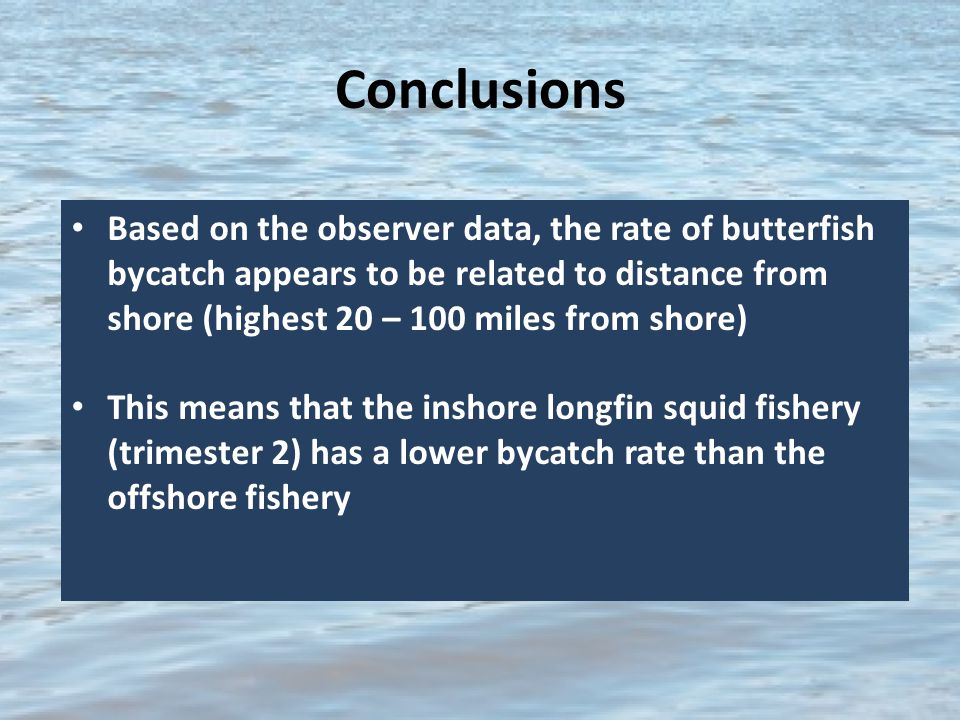 Conclusions

• Based on the observer data, the rate of butterfish bycatch appears to be related to distance from shore (highest 20 – 100 miles from shore)

• This means that the inshore longfin squid fishery (trimester 2) has a lower bycatch rate than the offshore fishery